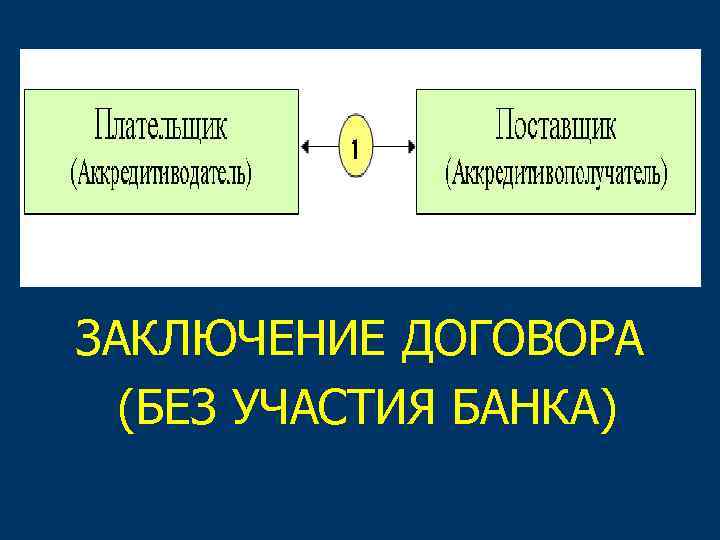 Плательщик
(Аккредитиводатель)

1

Поставщик
(Аккредитивополучатель)

ЗАКЛЮЧЕНИЕ ДОГОВОРА
(БЕЗ УЧАСТИЯ БАНКА)